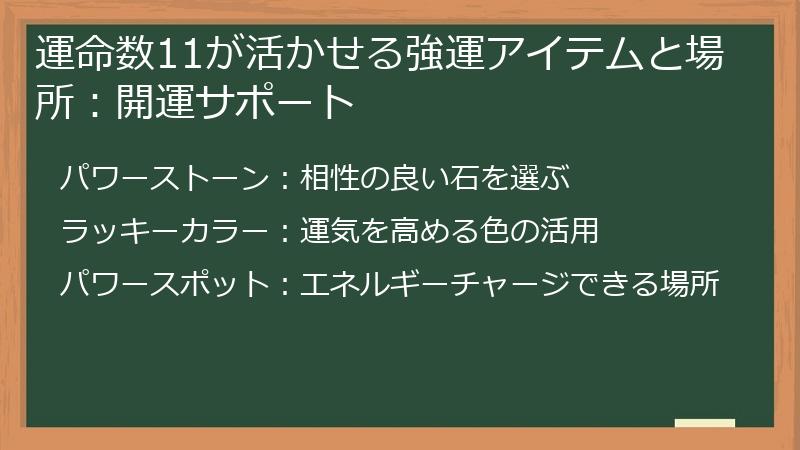 運命数11が活かせる強運アイテムと場所：開運サポート

パワーストーン：相性の良い石を選ぶ

ラッキーカラー：運気を高める色の活用

パワースポット：エネルギーチャージできる場所